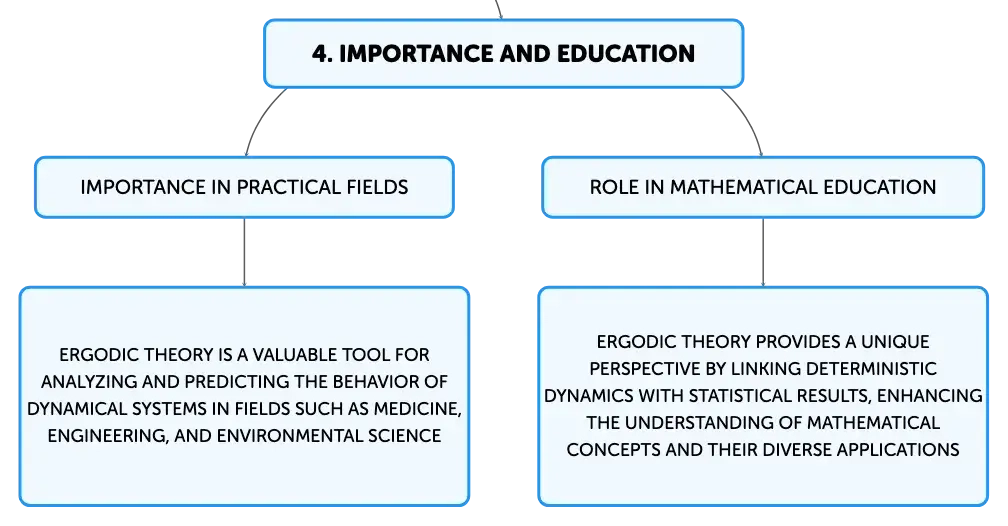 4. IMPORTANCE AND EDUCATION

IMPORTANCE IN PRACTICAL FIELDS

ERGODIC THEORY IS A VALUABLE TOOL FOR ANALYZING AND PREDICTING THE BEHAVIOR OF DYNAMICAL SYSTEMS IN FIELDS SUCH AS MEDICINE, ENGINEERING, AND ENVIRONMENTAL SCIENCE

ROLE IN MATHEMATICAL EDUCATION

ERGODIC THEORY PROVIDES A UNIQUE PERSPECTIVE BY LINKING DETERMINISTIC DYNAMICS WITH STATISTICAL RESULTS, ENHANCING THE UNDERSTANDING OF MATHEMATICAL CONCEPTS AND THEIR DIVERSE APPLICATIONS